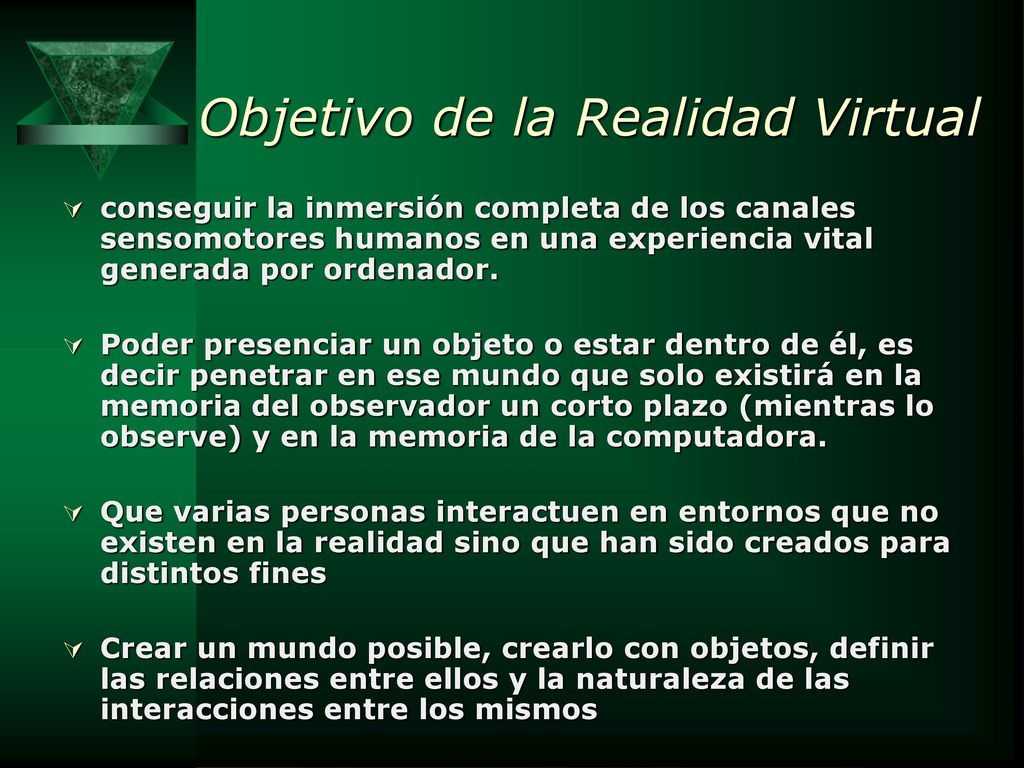 Objetivo de la Realidad Virtual

conseguir la inmersión completa de los canales sensomotores humanos en una experiencia vital generada por ordenador.

Poder presenciar un objeto o estar dentro de él, es decir penetrar en ese mundo que solo existirá en la memoria del observador un corto plazo (mientras lo observe) y en la memoria de la computadora.

Que varias personas interactuen en entornos que no existen en la realidad sino que han sido creados para distintos fines

Crear un mundo posible, crearlo con objetos, definir las relaciones entre ellos y la naturaleza de las interacciones entre los mismos